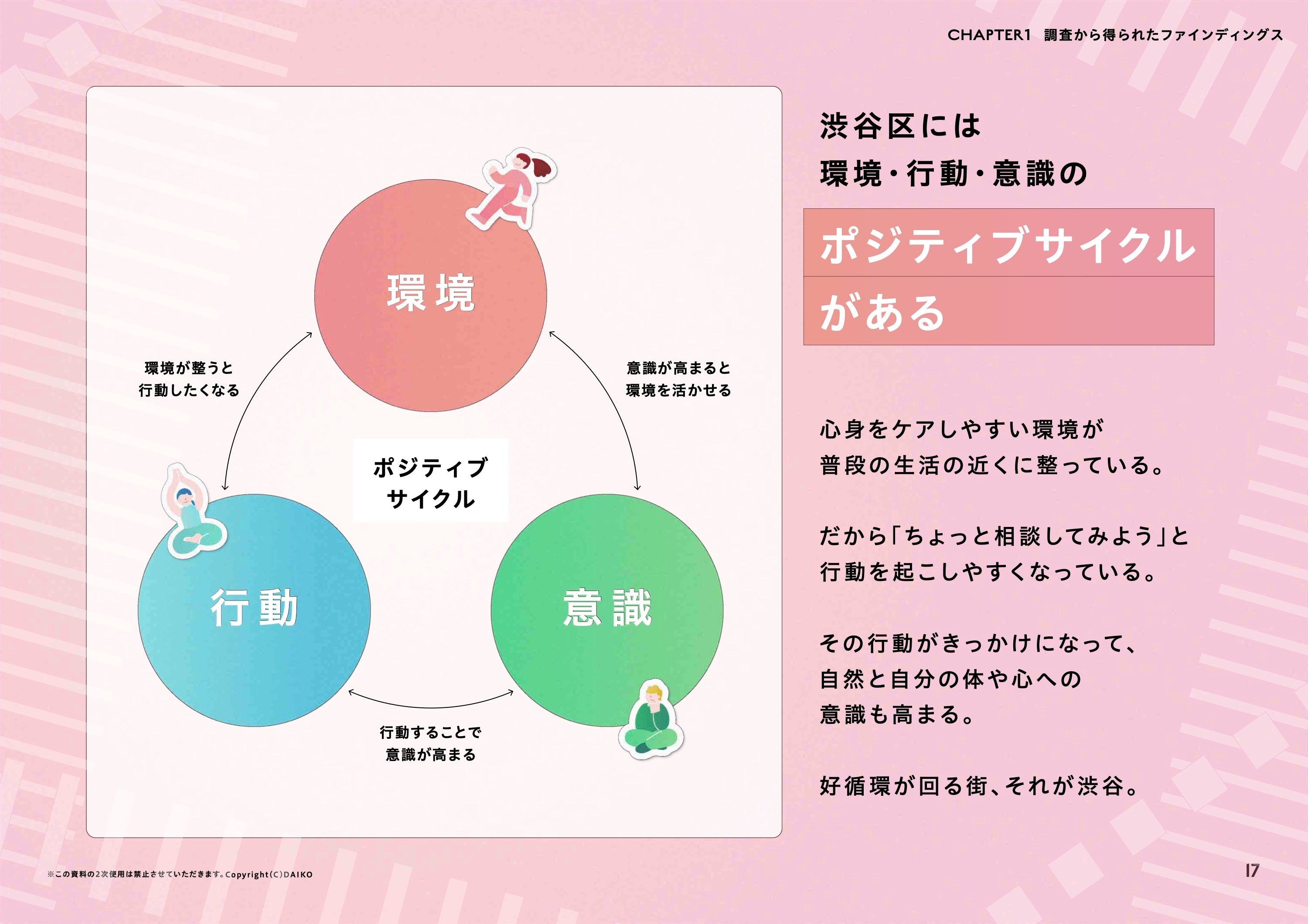 CHAPTER1　調査から得られたファインディングス

環境

環境が整うと
行動したくなる

意識が高まると
環境を活かせる

ポジティブ
サイクル

行動

意識

行動することで
意識が高まる

渋谷区には
環境・行動・意識の

ポジティブサイクル
がある

心身をケアしやすい環境が
普段の生活の近くに整っている。

だから「ちょっと相談してみよう」と
行動を起こしやすくなっている。

その行動がきっかけになって、
自然と自分の体や心への
意識も高まる。

好循環が回る街、それが渋谷。

※この資料の2次使用は禁止させていただきます。Copyright(C)DAIKO

17